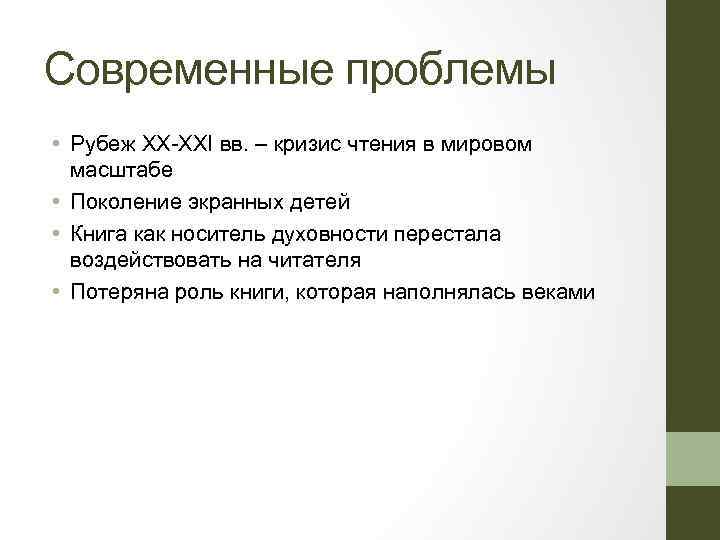 Современные проблемы

• Рубеж XX-XXI вв. – кризис чтения в мировом масштабе
• Поколение экранных детей
• Книга как носитель духовности перестала воздействовать на читателя
• Потеряна роль книги, которая наполнялась веками